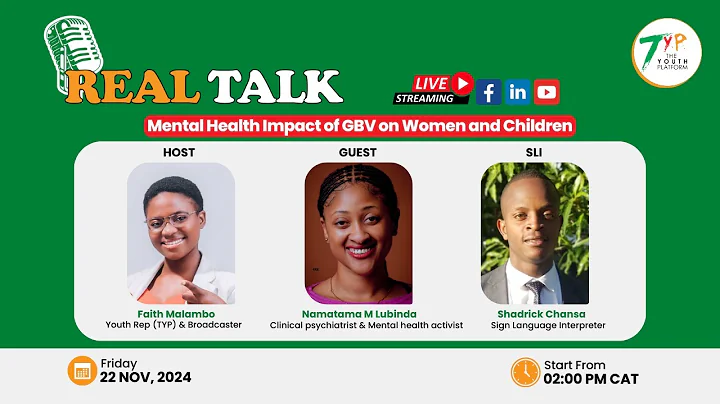 REAL TALK

LIVE STREAMING

TYP THE YOUTH PLATFORM

Mental Health Impact of GBV on Women and Children

HOST
Faith Malambo
Youth Rep (TYP) & Broadcaster

GUEST
Namatama M Lubinda
Clinical psychiatrist & Mental health activist

SLI
Shadrick Chansa
Sign Language Interpreter

Friday
22 NOV, 2024

Start From
02:00 PM CAT